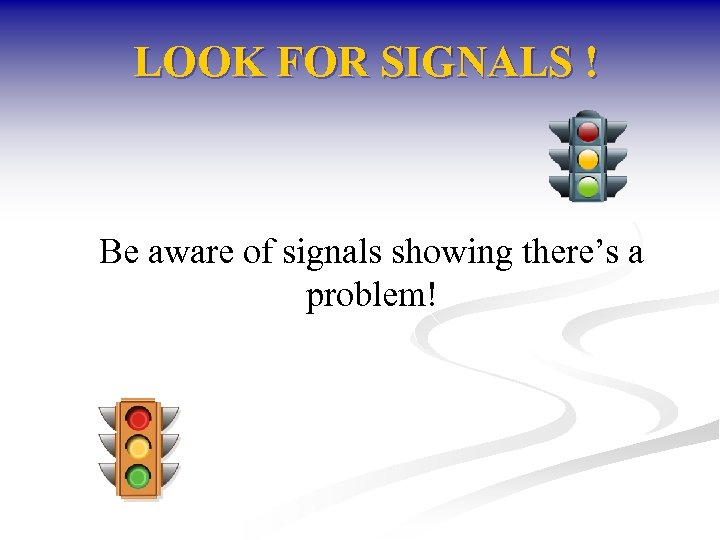 LOOK FOR SIGNALS !

Be aware of signals showing there’s a problem!